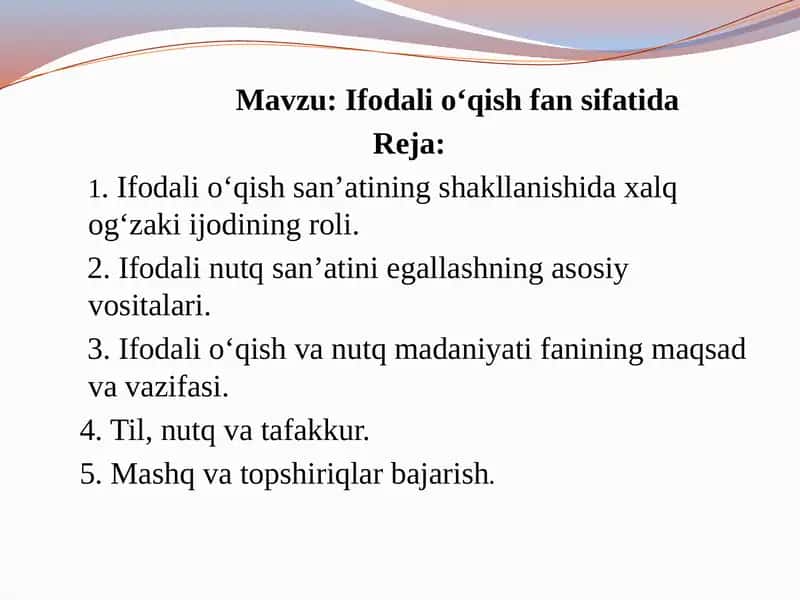 Mavzu: Ifodali o‘qish fan sifatida
Reja:

1. Ifodali o‘qish san’atining shakllanishida xalq og‘zaki ijodining roli.

2. Ifodali nutq san’atini egallashning asosiy vositalari.

3. Ifodali o‘qish va nutq madaniyati fanining maqsad va vazifasi.

4. Til, nutq va tafakkur.

5. Mashq va topshiriqlar bajarish.